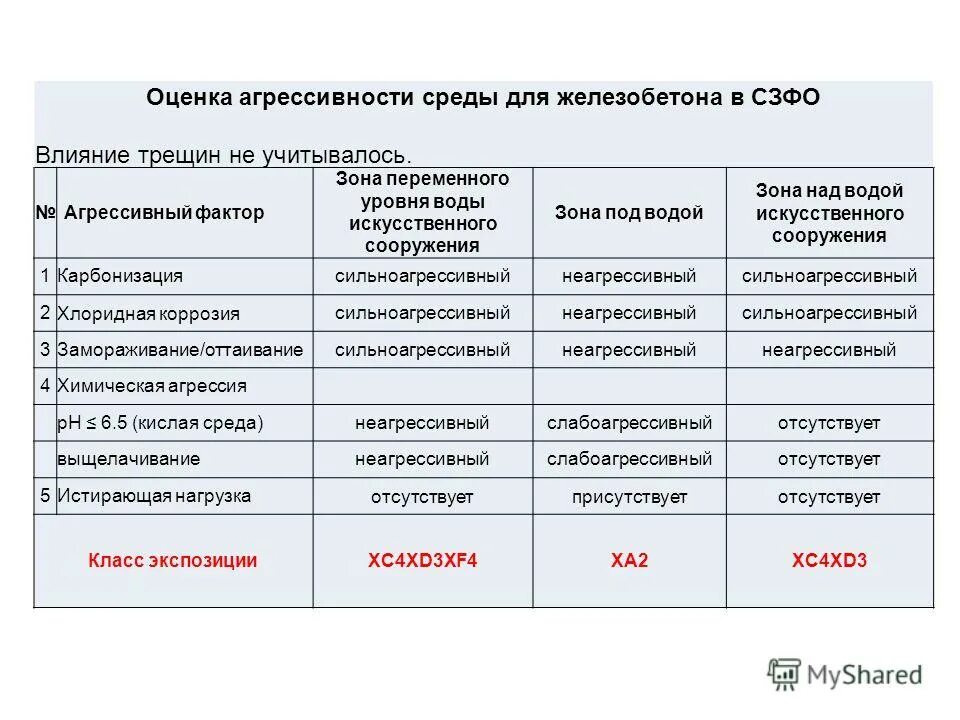 Оценка агрессивности среды для железобетона в СЗФО

Влияние трещин не учитывалось.

| № | Агрессивный фактор | Зона переменного уровня воды искусственного сооружения | Зона под водой | Зона над водой искусственного сооружения |
|---|---|---|---|---|
| 1 | Карбонизация | сильноагрессивный | неагрессивный | сильноагрессивный |
| 2 | Хлоридная коррозия | сильноагрессивный | неагрессивный | сильноагрессивный |
| 3 | Замораживание/оттаивание | сильноагрессивный | неагрессивный | неагрессивный |
| 4 | Химическая агрессия | | | |
| | pH ≤ 6.5 (кислая среда) | неагрессивный | слабоагрессивный | отсутствует |
| | выщелачивание | неагрессивный | слабоагрессивный | отсутствует |
| 5 | Истирающая нагрузка | отсутствует | присутствует | отсутствует |
| | Класс экспозиции | XC4XD3XF4 | XA2 | XC4XD3 |

MyShared